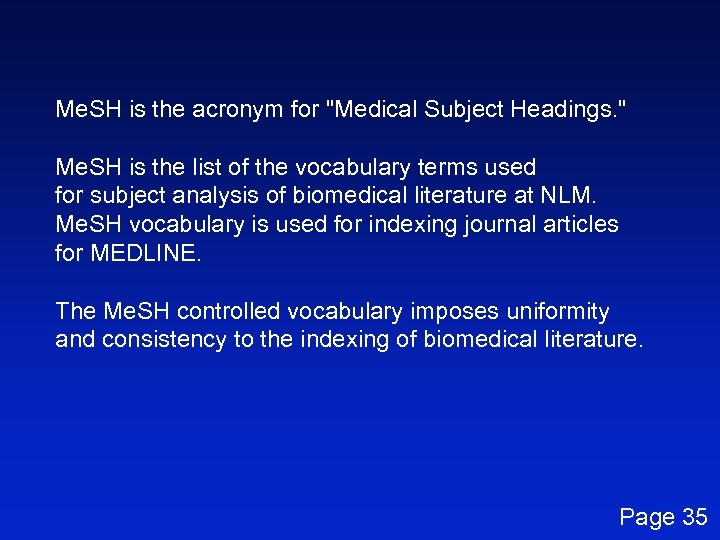 MeSH is the acronym for "Medical Subject Headings."

MeSH is the list of the vocabulary terms used for subject analysis of biomedical literature at NLM. MeSH vocabulary is used for indexing journal articles for MEDLINE.

The MeSH controlled vocabulary imposes uniformity and consistency to the indexing of biomedical literature.

Page 35